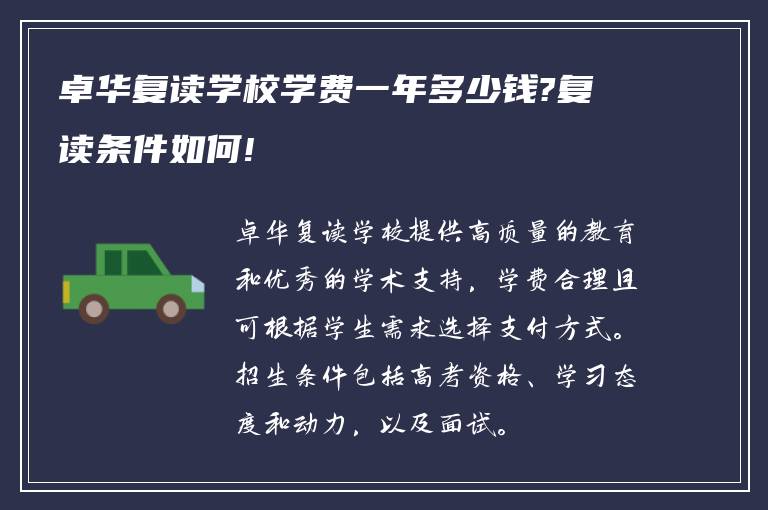 卓华复读学校学费一年多少钱?复读条件如何!

卓华复读学校提供高质量的教育和优秀的学术支持，学费合理且可根据学生需求选择支付方式。招生条件包括高考资格、学习态度和动力，以及面试。